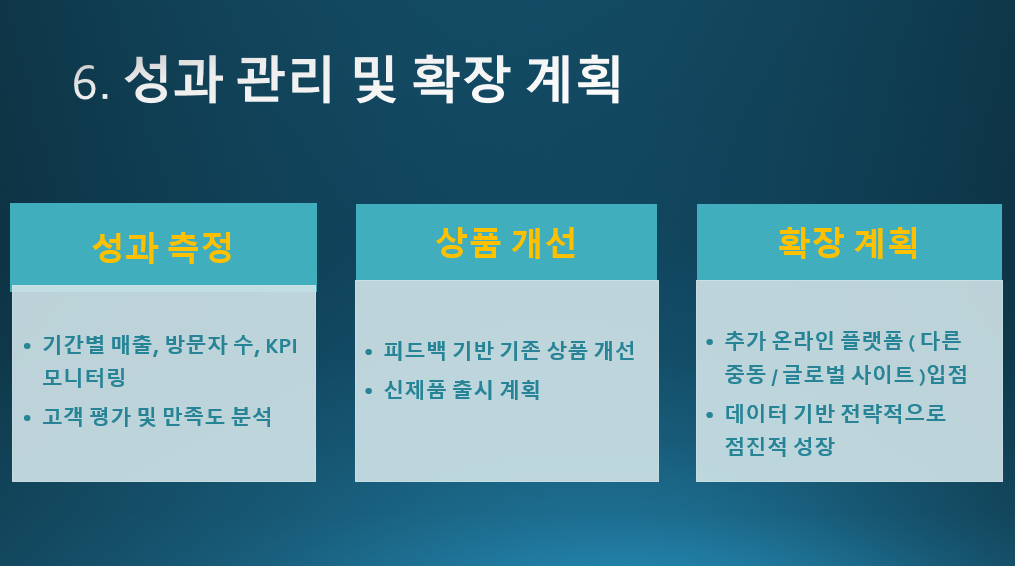 6. 성과 관리 및 확장 계획

성과 측정

• 기간별 매출, 방문자 수, KPI 모니터링
• 고객 평가 및 만족도 분석

상품 개선

• 피드백 기반 기존 상품 개선
• 신제품 출시 계획

확장 계획

• 추가 온라인 플랫폼 ( 다른 중동 / 글로벌 사이트 )입점
• 데이터 기반 전략적으로 점진적 성장